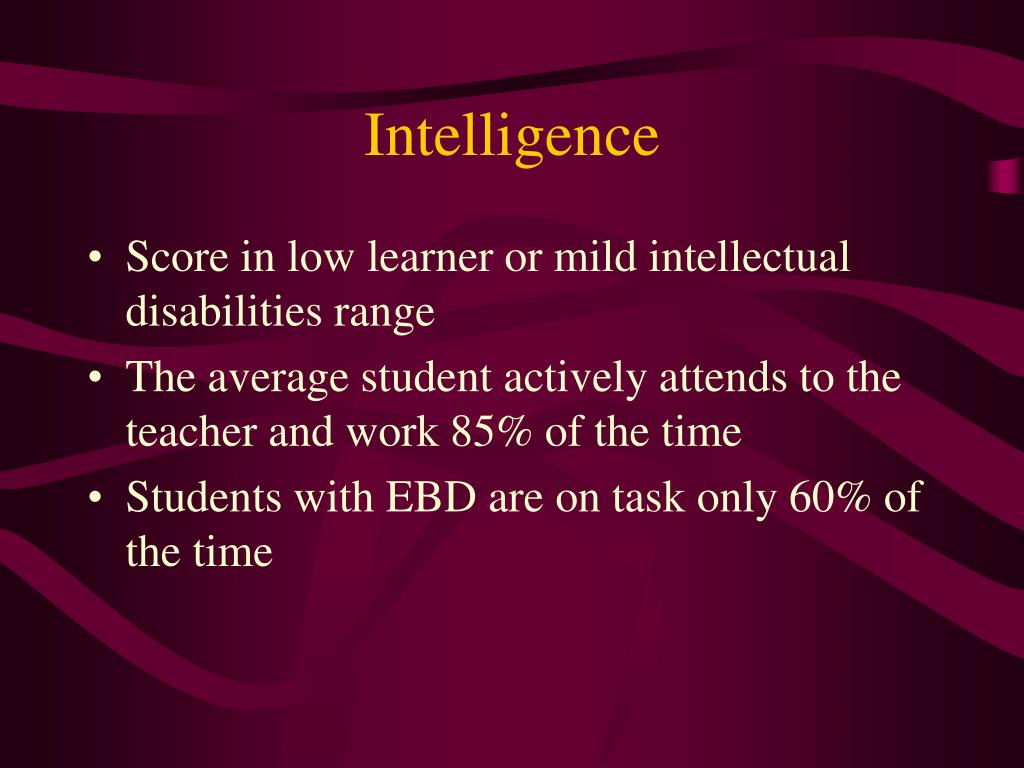 Intelligence

• Score in low learner or mild intellectual disabilities range
• The average student actively attends to the teacher and work 85% of the time
• Students with EBD are on task only 60% of the time